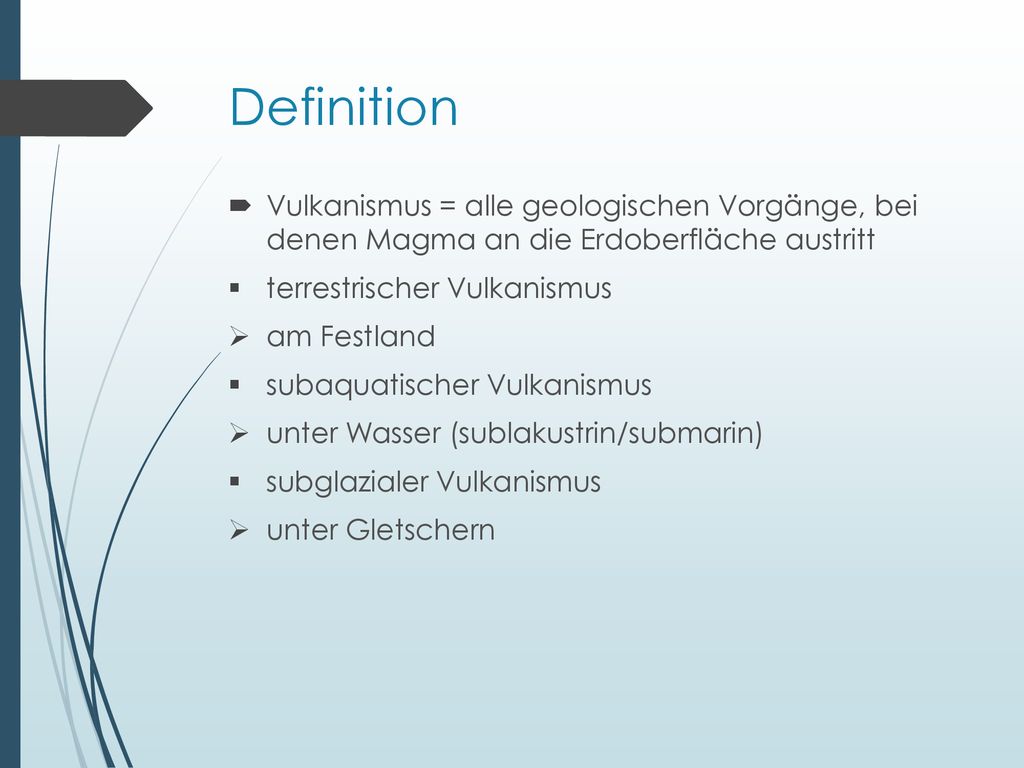 Definition

Vulkanismus = alle geologischen Vorgänge, bei denen Magma an die Erdoberfläche austritt

terrestrischer Vulkanismus

am Festland

subaquatischer Vulkanismus

unter Wasser (sublakustrin/submarin)

subglazialer Vulkanismus

unter Gletschern